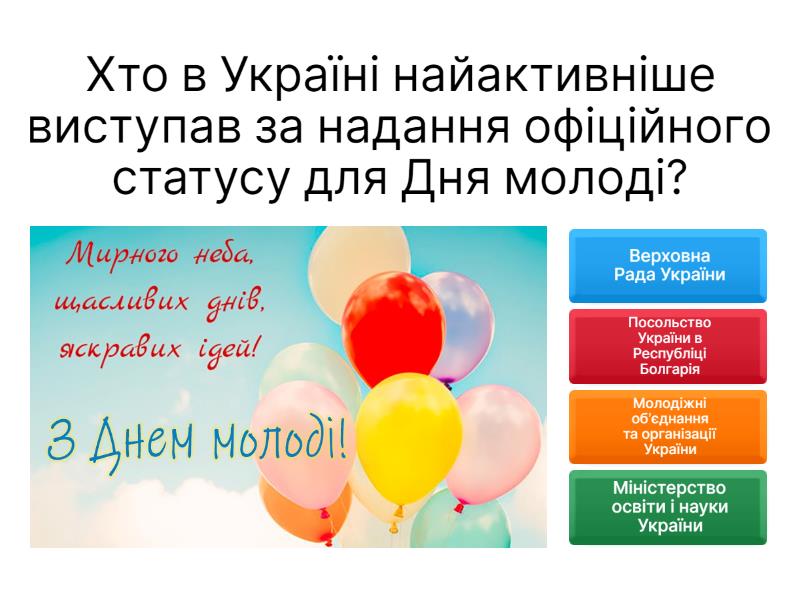 Хто в Україні найактивніше виступав за надання офіційного статусу для Дня молоді?

Мирного неба, щасливих днів, яскравих ідей!

З Днем молоді!

Верховна Рада України

Посольство України в Республіці Болгарія

Молодіжні об'єднання та організації України

Міністерство освіти і науки України